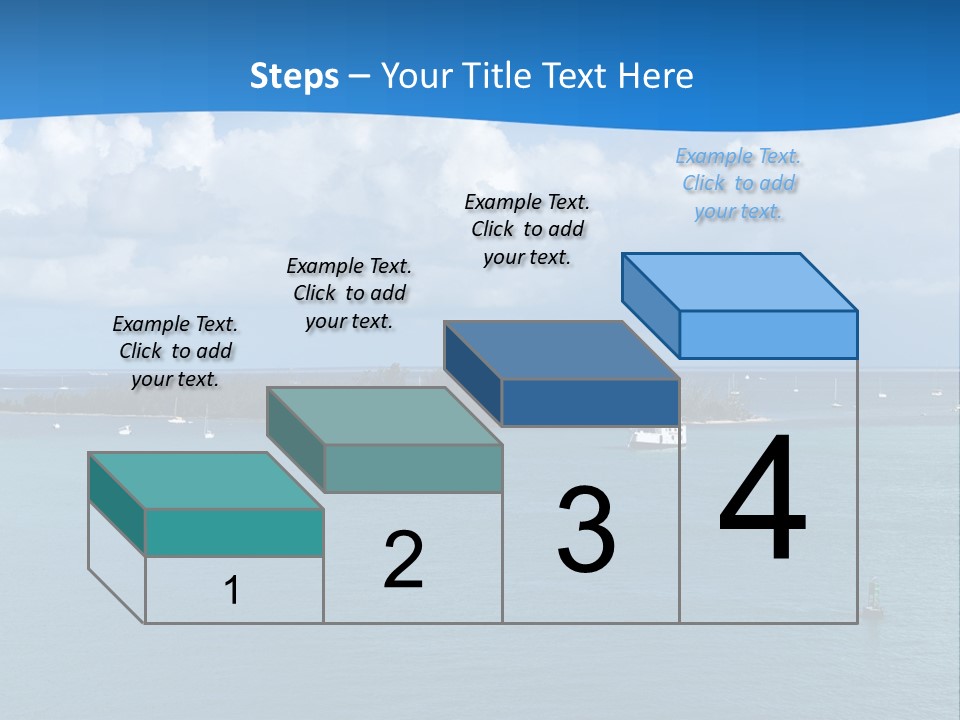 Steps – Your Title Text Here

Example Text. Click to add your text.

Example Text. Click to add your text.

Example Text. Click to add your text.

Example Text. Click to add your text.

1

2

3

4